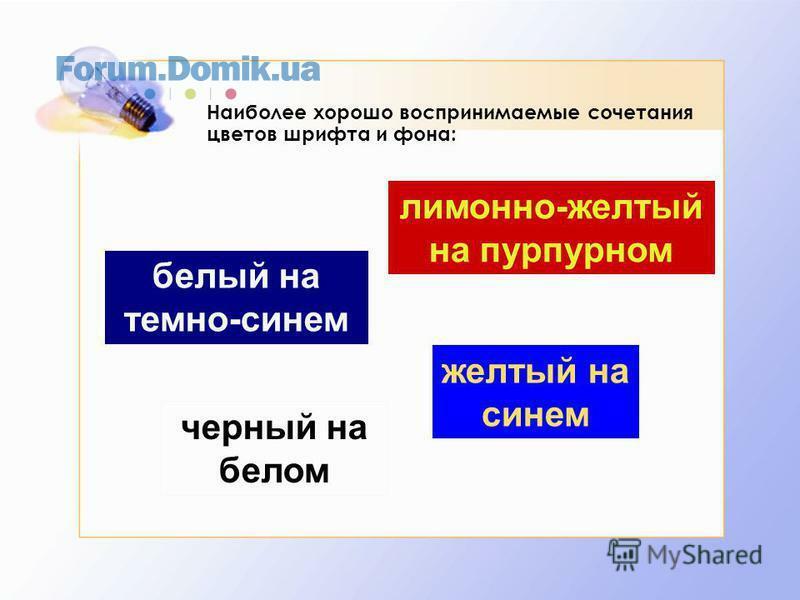 Forum.Domik.ua

Наиболее хорошо воспринимаемые сочетания цветов шрифта и фона:

лимонно-желтый на пурпурном

белый на темно-синем

желтый на синем

черный на белом

MyShared